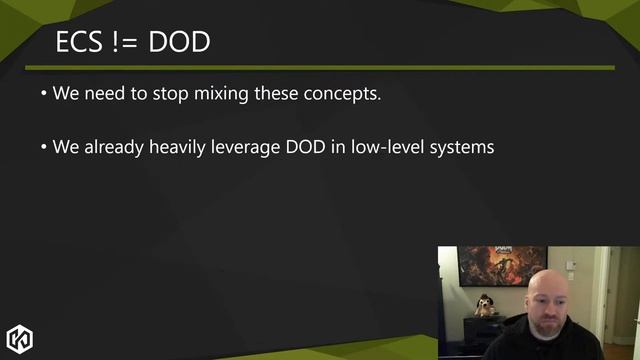 ECS != DOD

• We need to stop mixing these concepts.

• We already heavily leverage DOD in low-level systems